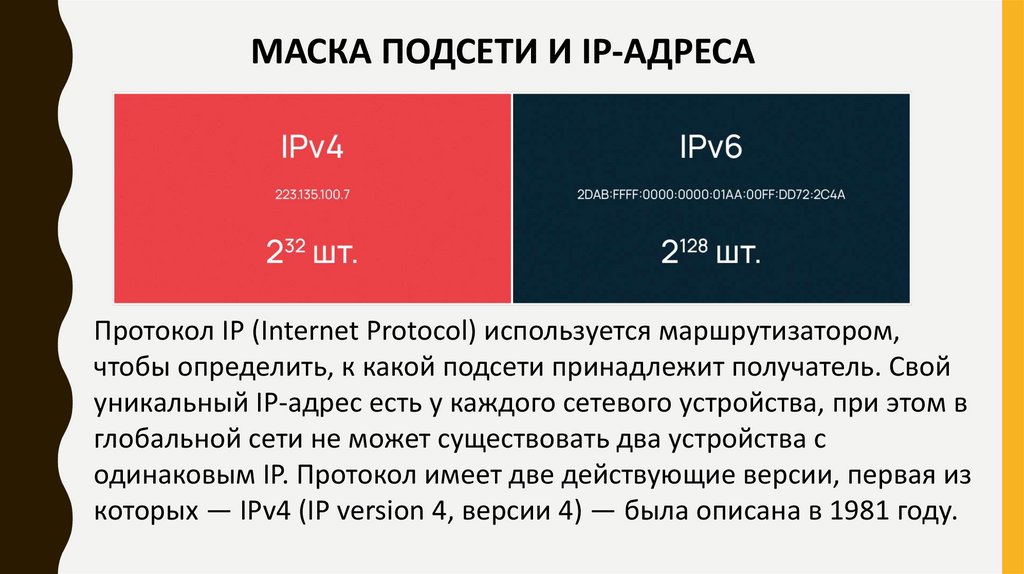 МАСКА ПОДСЕТИ И IP-АДРЕСА

IPv4

223.135.100.7

$2^{32}$ шт.

IPv6

2DAB:FFFF:0000:0000:01AA:00FF:DD72:2C4A

$2^{128}$ шт.

Протокол IP (Internet Protocol) используется маршрутизатором, чтобы определить, к какой подсети принадлежит получатель. Свой уникальный IP-адрес есть у каждого сетевого устройства, при этом в глобальной сети не может существовать два устройства с одинаковым IP. Протокол имеет две действующие версии, первая из которых — IPv4 (IP version 4, версии 4) — была описана в 1981 году.